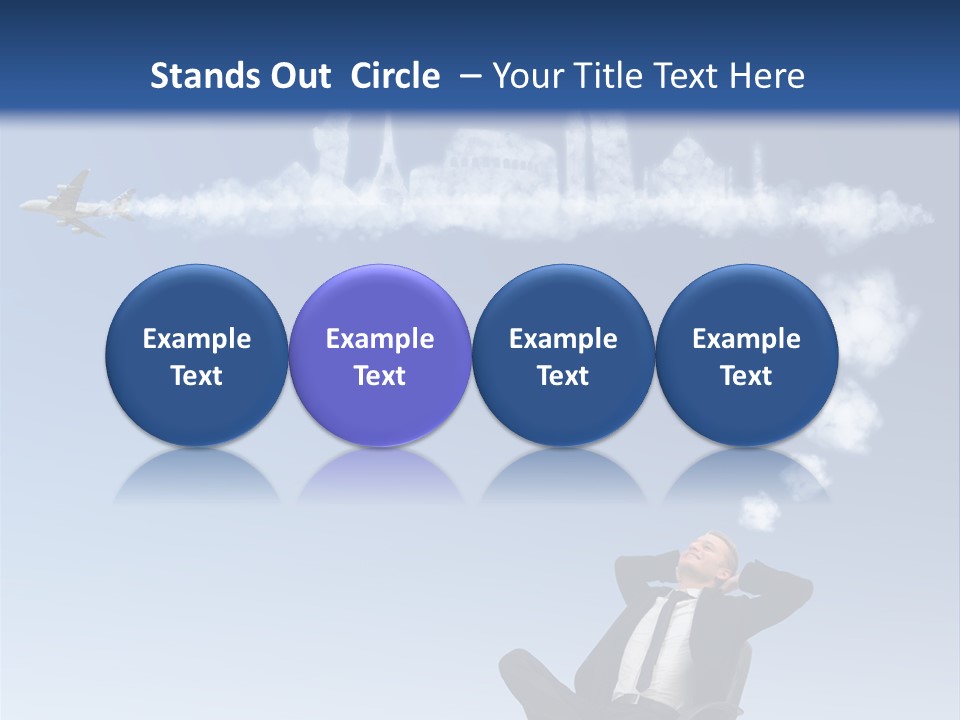 Stands Out Circle – Your Title Text Here

Example Text

Example Text

Example Text

Example Text